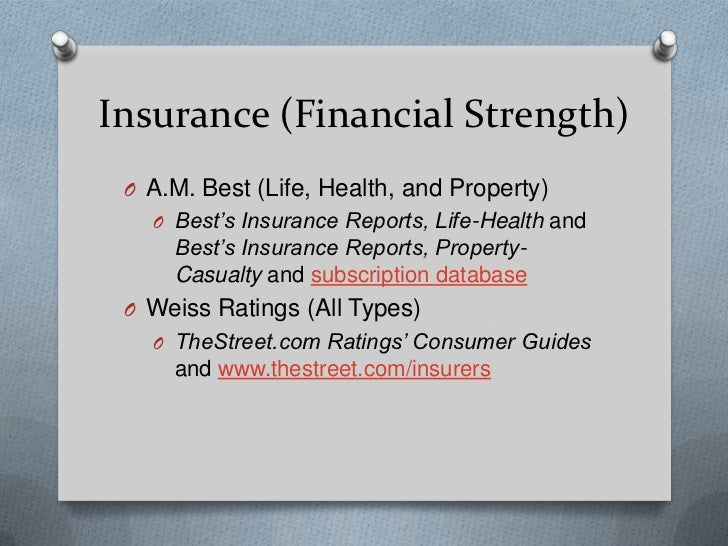 Insurance (Financial Strength)

O A.M. Best (Life, Health, and Property)

O Best's Insurance Reports, Life-Health and Best's Insurance Reports, Property-Casualty and subscription database

O Weiss Ratings (All Types)

O TheStreet.com Ratings' Consumer Guides and www.thestreet.com/insurers